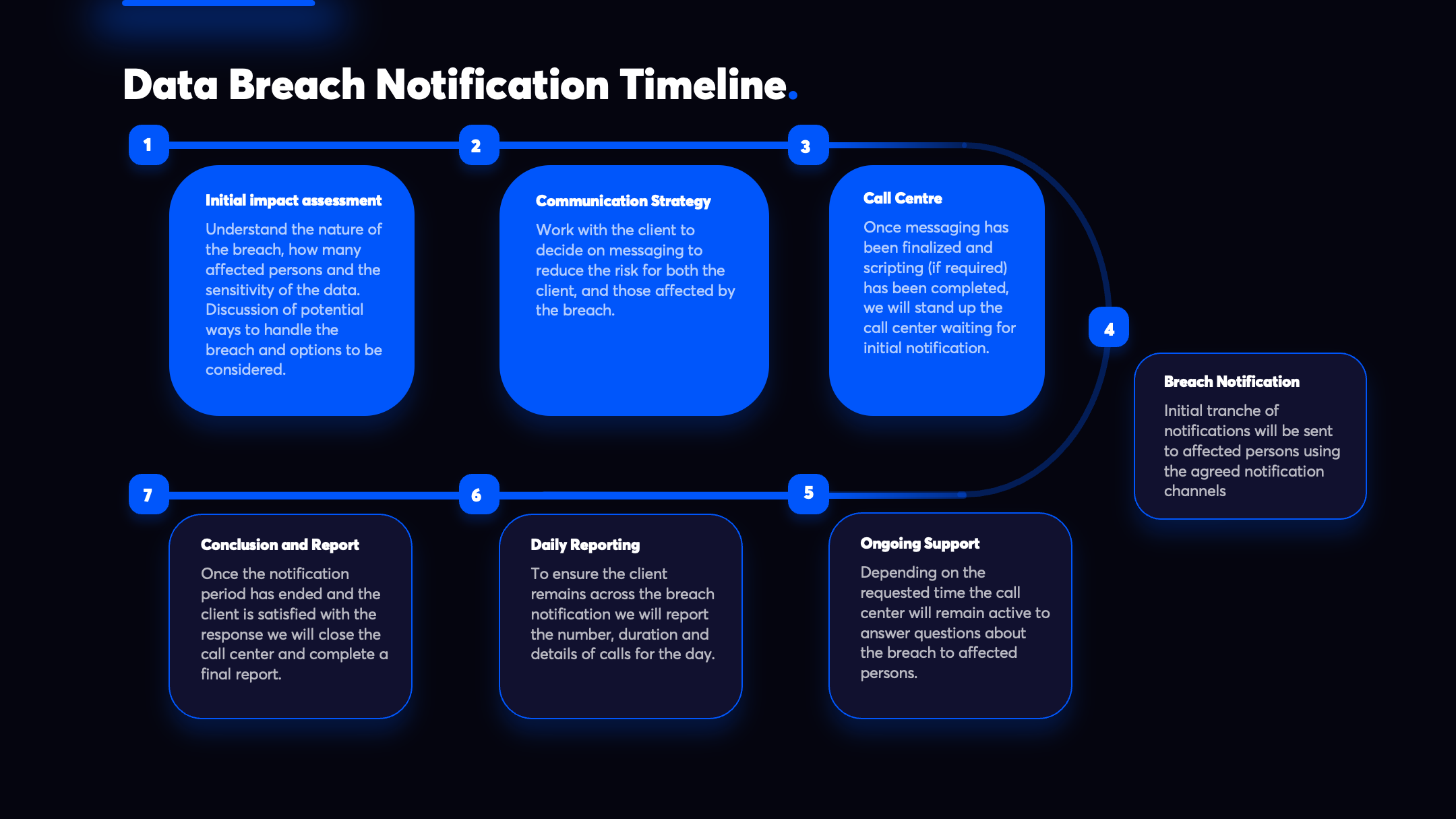 Data Breach Notification Timeline.

1

Initial impact assessment

Understand the nature of the breach, how many affected persons and the sensitivity of the data. Discussion of potential ways to handle the breach and options to be considered.

2

Communication Strategy

Work with the client to decide on messaging to reduce the risk for both the client, and those affected by the breach.

3

Call Centre

Once messaging has been finalized and scripting (if required) has been completed, we will stand up the call center waiting for initial notification.

4

Breach Notification

Initial tranche of notifications will be sent to affected persons using the agreed notification channels

5

Ongoing Support

Depending on the requested time the call center will remain active to answer questions about the breach to affected persons.

6

Daily Reporting

To ensure the client remains across the breach notification we will report the number, duration and details of calls for the day.

7

Conclusion and Report

Once the notification period has ended and the client is satisfied with the response we will close the call center and complete a final report.